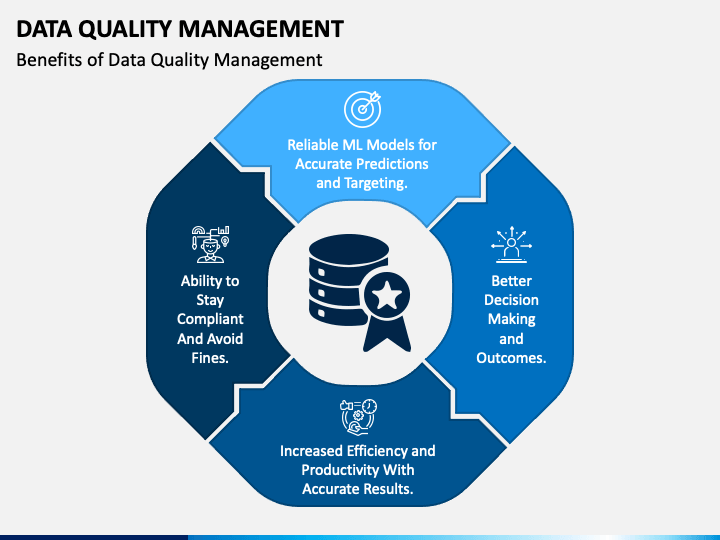 DATA QUALITY MANAGEMENT

Benefits of Data Quality Management

Reliable ML Models for Accurate Predictions and Targeting.

Better Decision Making and Outcomes.

Increased Efficiency and Productivity With Accurate Results.

Ability to Stay Compliant And Avoid Fines.